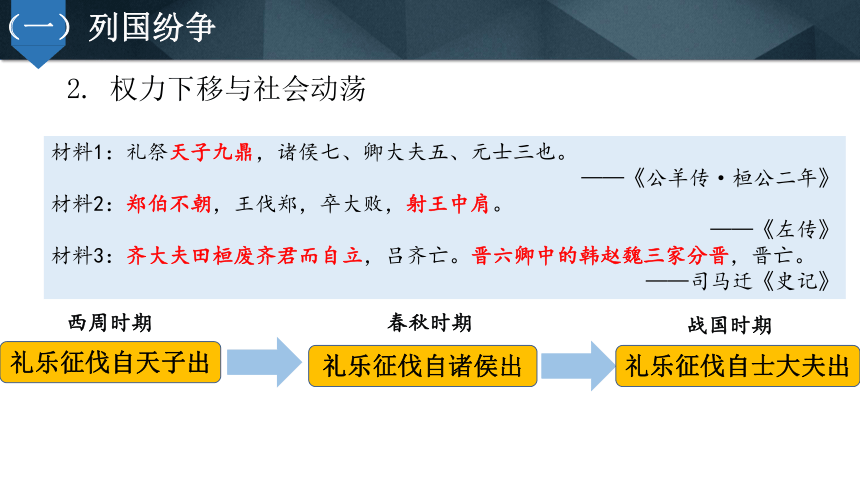 （一）列国纷争

2. 权力下移与社会动荡

材料1：礼祭天子九鼎，诸侯七、卿大夫五、元士三也。
——《公羊传·桓公二年》
材料2：郑伯不朝，王伐郑，卒大败，射王中肩。
——《左传》
材料3：齐大夫田桓废齐君而自立，吕齐亡。晋六卿中的韩赵魏三家分晋，晋亡。
——司马迁《史记》

西周时期
礼乐征伐自天子出

春秋时期
礼乐征伐自诸侯出

战国时期
礼乐征伐自士大夫出